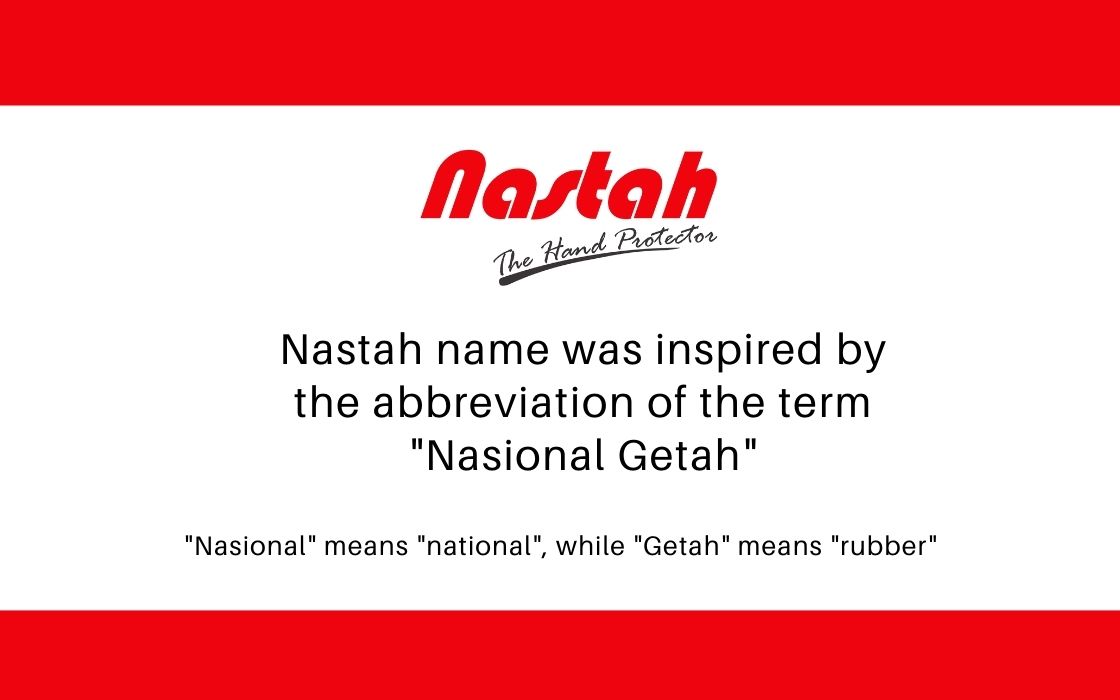 Nastah
The Hand Protector

Nastah name was inspired by the abbreviation of the term "Nasional Getah"

"Nasional" means "national", while "Getah" means "rubber"